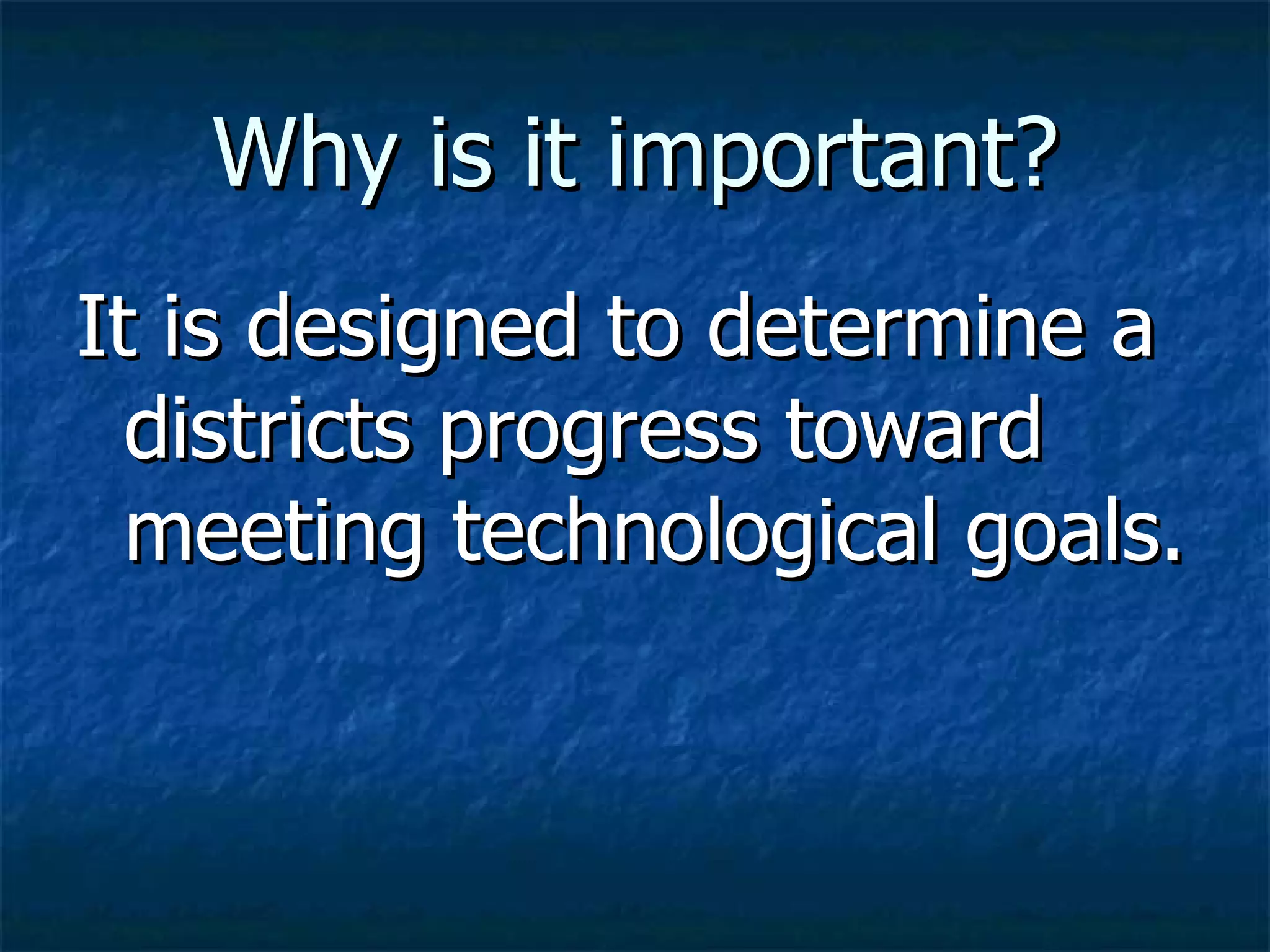 Why is it important?

It is designed to determine a districts progress toward meeting technological goals.